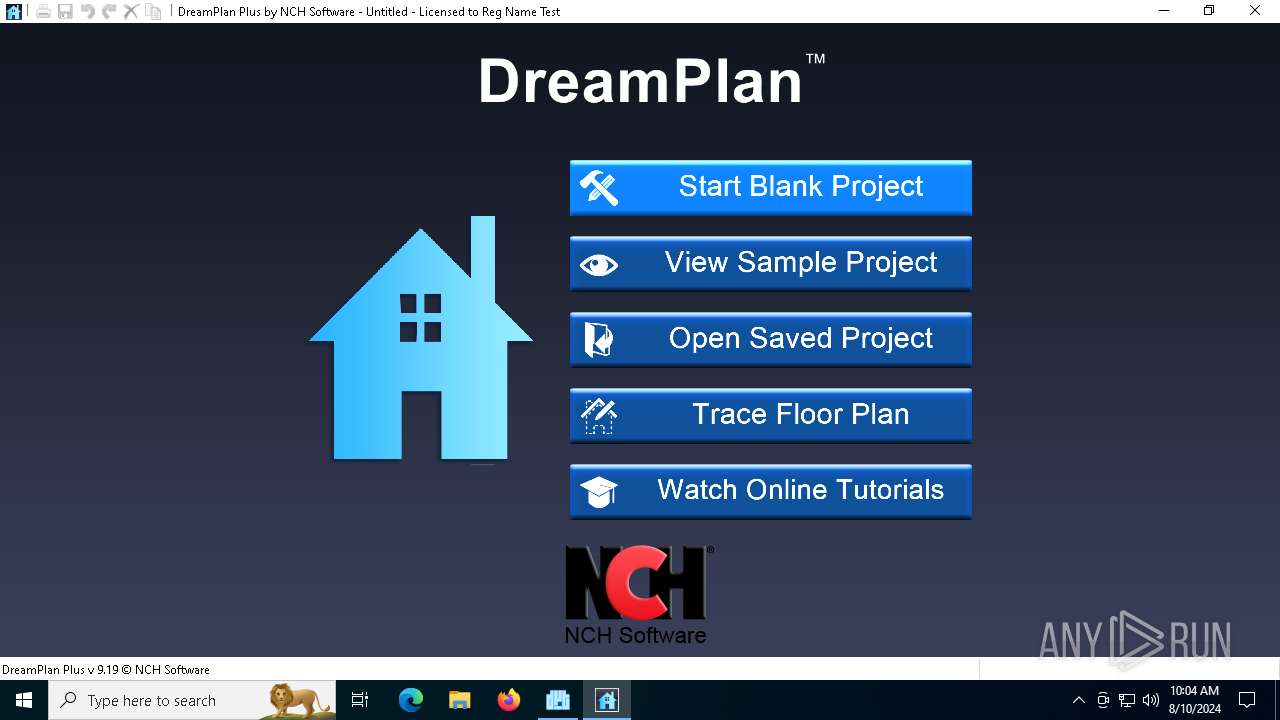 DreamPlan Plus by NCH Software - Untitled - Licensed to Reg Name Test

DreamPlan™

Start Blank Project

View Sample Project

Open Saved Project

Trace Floor Plan

Watch Online Tutorials

NCH®
NCH Software

ANY RUN

DreamPlan Plus v 9.19 © NCH Software

Type here to search

10:04 AM
8/10/2024